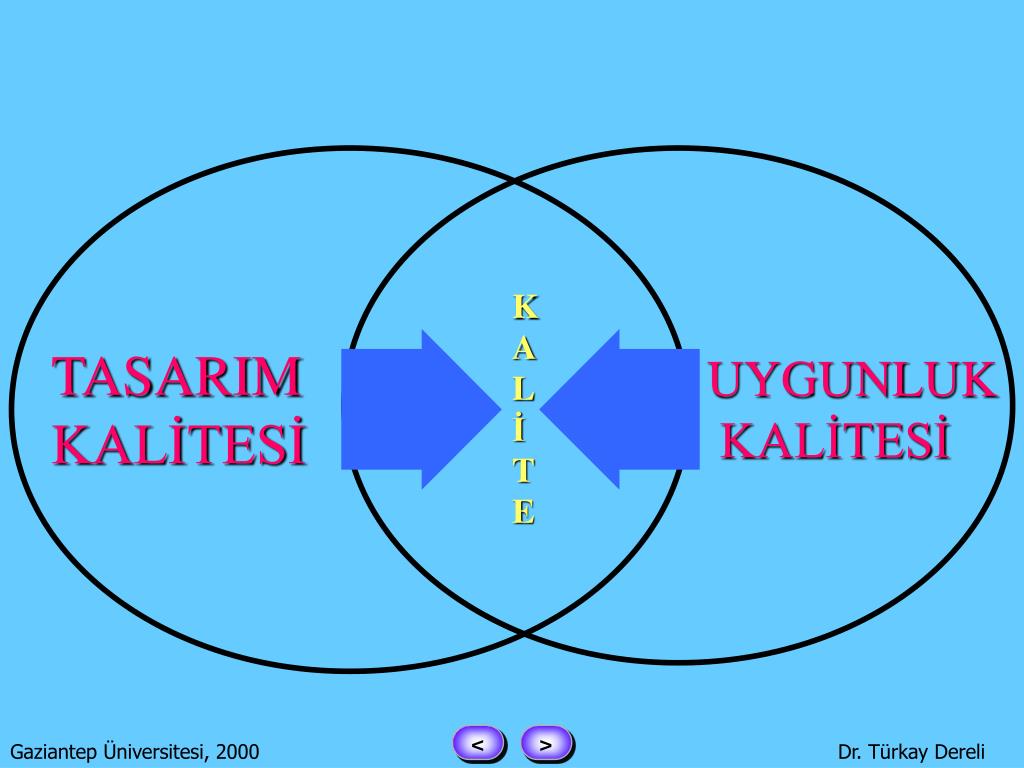 TASARIM KALİTESİ

K
A
L
İ
T
E

UYGUNLUK KALİTESİ

Gaziantep Üniversitesi, 2000

<

>

Dr. Türkay Dereli